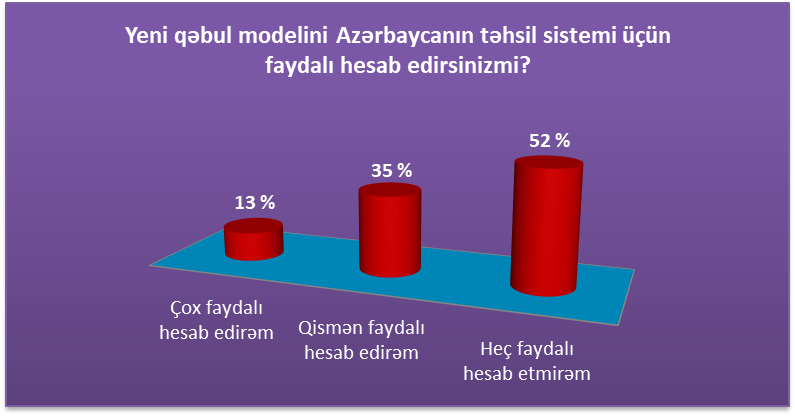 Yeni qəbul modelini Azərbaycanın təhsil sistemi üçün faydalı hesab edirsinizmi?

13 %

35 %

52 %

Çox faydalı hesab edirəm

Qismən faydalı hesab edirəm

Heç faydalı hesab etmirəm